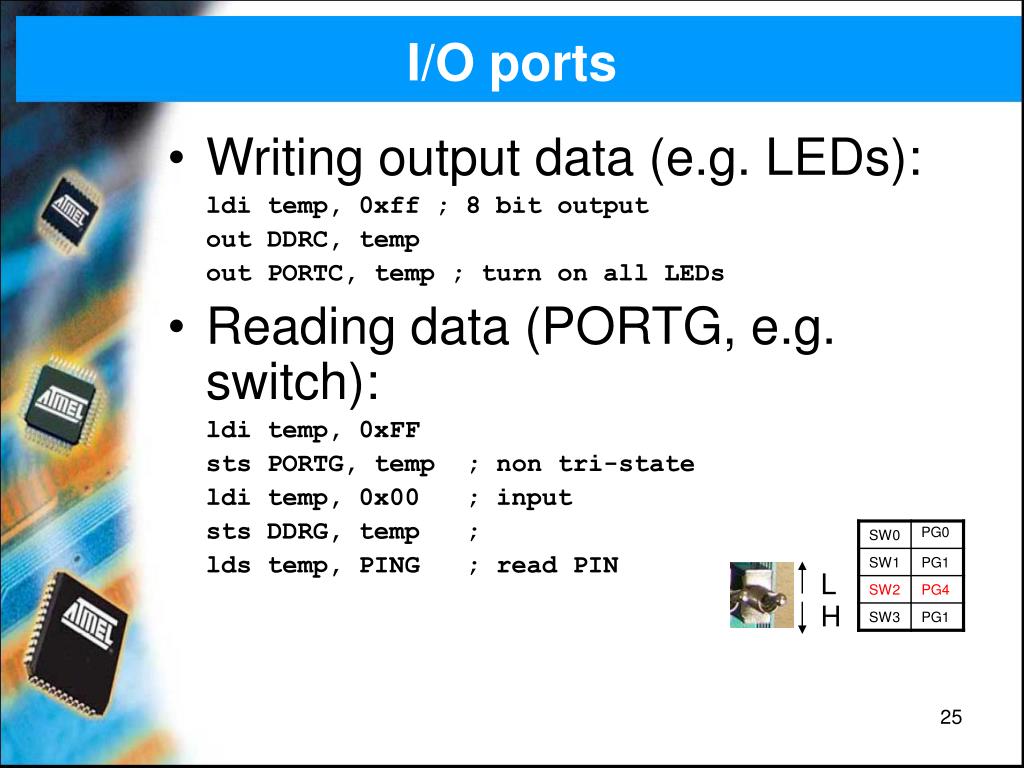 I/O ports

• Writing output data (e.g. LEDs):
ldi temp, 0xff ; 8 bit output
out DDRC, temp
out PORTC, temp ; turn on all LEDs

• Reading data (PORTG, e.g. switch):
ldi temp, 0xFF
sts PORTG, temp ; non tri-state
ldi temp, 0x00 ; input
sts DDRG, temp ;
lds temp, PING ; read PIN

ATMEL
ATMEL
ATMEL

L
H

| SW0 | PG0 |
|---|---|
| SW1 | PG1 |
| SW2 | PG4 |
| SW3 | PG1 |

25